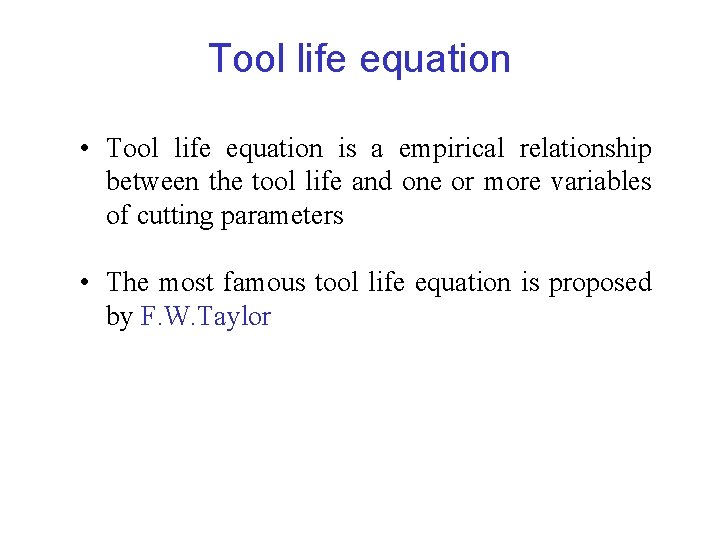 Tool life equation

• Tool life equation is a empirical relationship between the tool life and one or more variables of cutting parameters

• The most famous tool life equation is proposed by F.W.Taylor